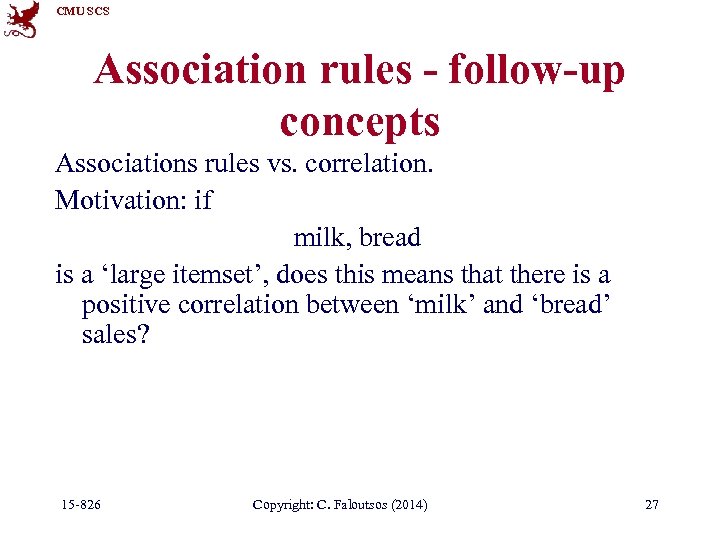 CMU SCS

Association rules - follow-up concepts

Associations rules vs. correlation.

Motivation: if

milk, bread

is a ‘large itemset’, does this means that there is a positive correlation between ‘milk’ and ‘bread’ sales?

15-826 Copyright: C. Faloutsos (2014) 27